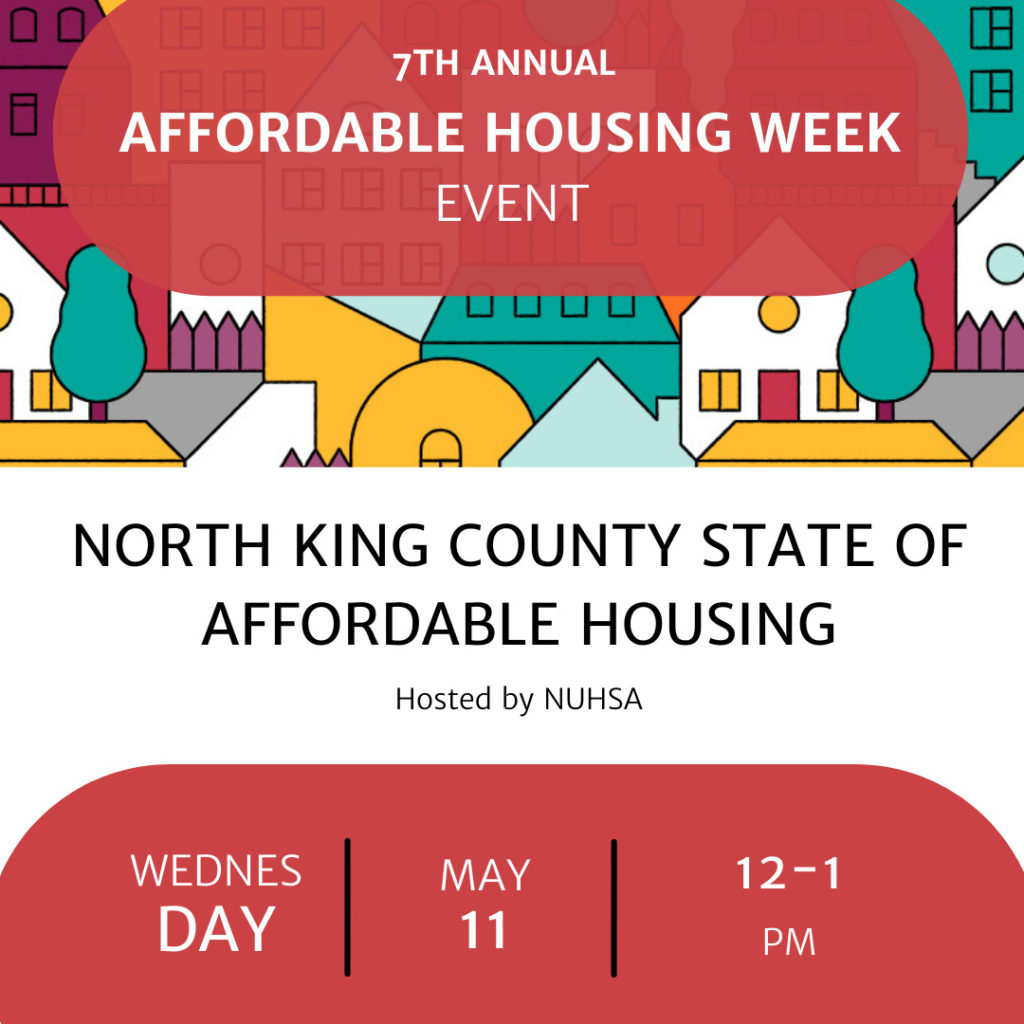 7TH ANNUAL
AFFORDABLE HOUSING WEEK
EVENT

NORTH KING COUNTY STATE OF AFFORDABLE HOUSING

Hosted by NUHSA

WEDNES
DAY

MAY
11

12-1
PM